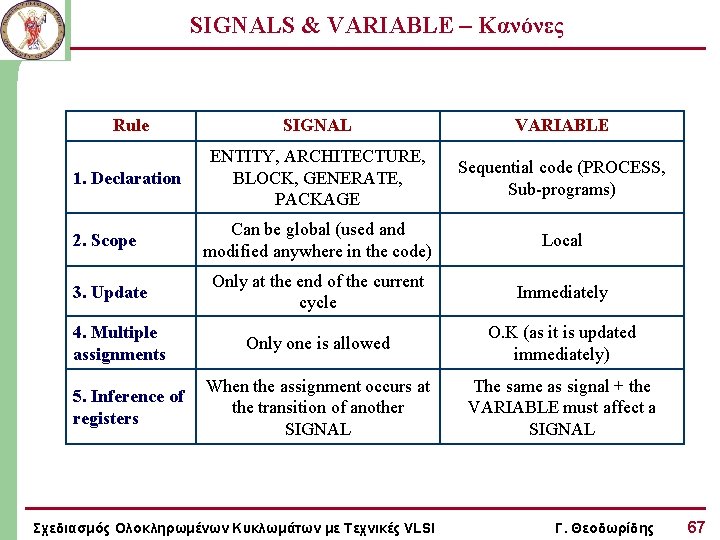 SIGNALS & VARIABLE – Κανόνες

| Rule | SIGNAL | VARIABLE |
|---|---|---|
| 1. Declaration | ENTITY, ARCHITECTURE, BLOCK, GENERATE, PACKAGE | Sequential code (PROCESS, Sub-programs) |
| 2. Scope | Can be global (used and modified anywhere in the code) | Local |
| 3. Update | Only at the end of the current cycle | Immediately |
| 4. Multiple assignments | Only one is allowed | O.K (as it is updated immediately) |
| 5. Inference of registers | When the assignment occurs at the transition of another SIGNAL | The same as signal + the VARIABLE must affect a SIGNAL |

Σχεδιασμός Ολοκληρωμένων Κυκλωμάτων με Τεχνικές VLSI Γ. Θεοδωρίδης 67